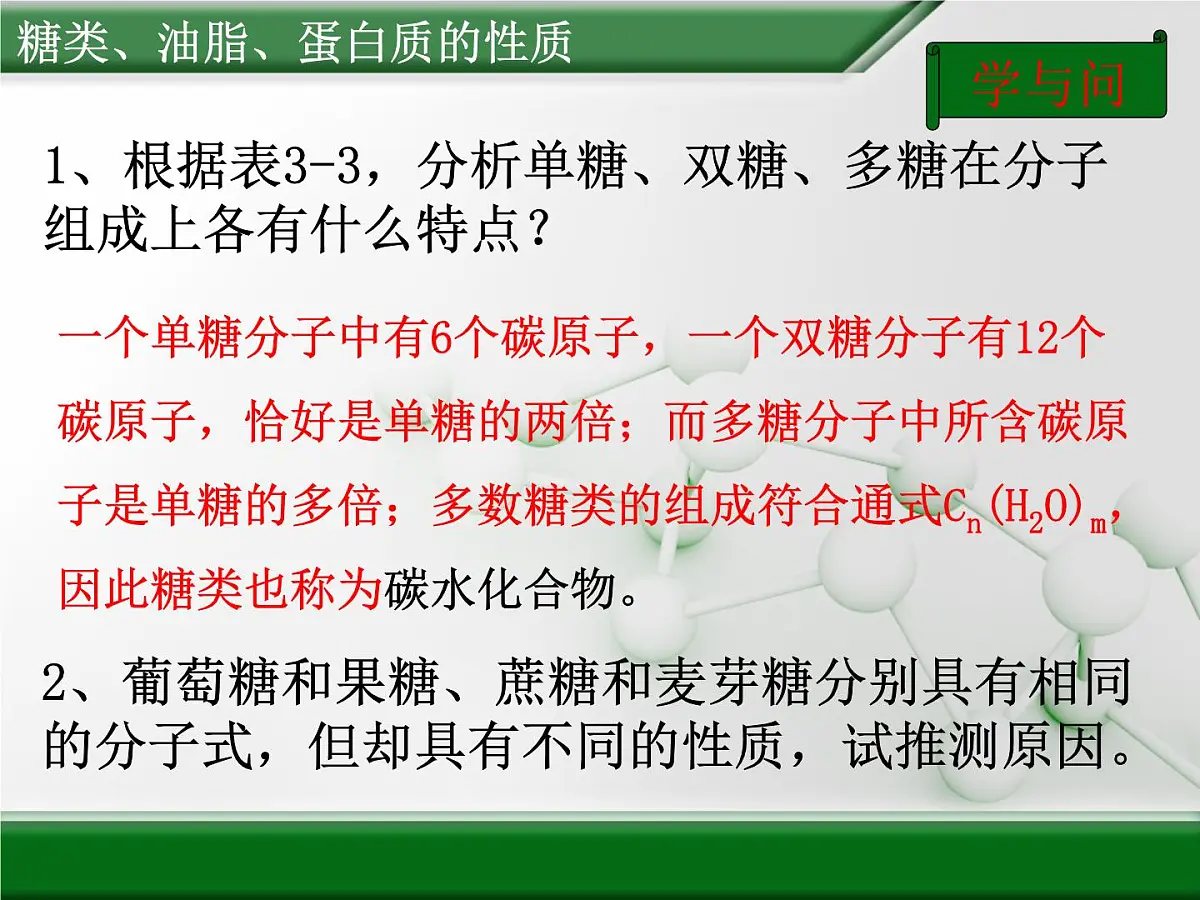 糖类、油脂、蛋白质的性质

学与问

1、根据表3-3，分析单糖、双糖、多糖在分子组成上各有什么特点？

一个单糖分子中有6个碳原子，一个双糖分子有12个碳原子，恰好是单糖的两倍；而多糖分子中所含碳原子是单糖的多倍；多数糖类的组成符合通式$C_n(H_2O)_m$，因此糖类也称为碳水化合物。

2、葡萄糖和果糖、蔗糖和麦芽糖分别具有相同的分子式，但却具有不同的性质，试推测原因。